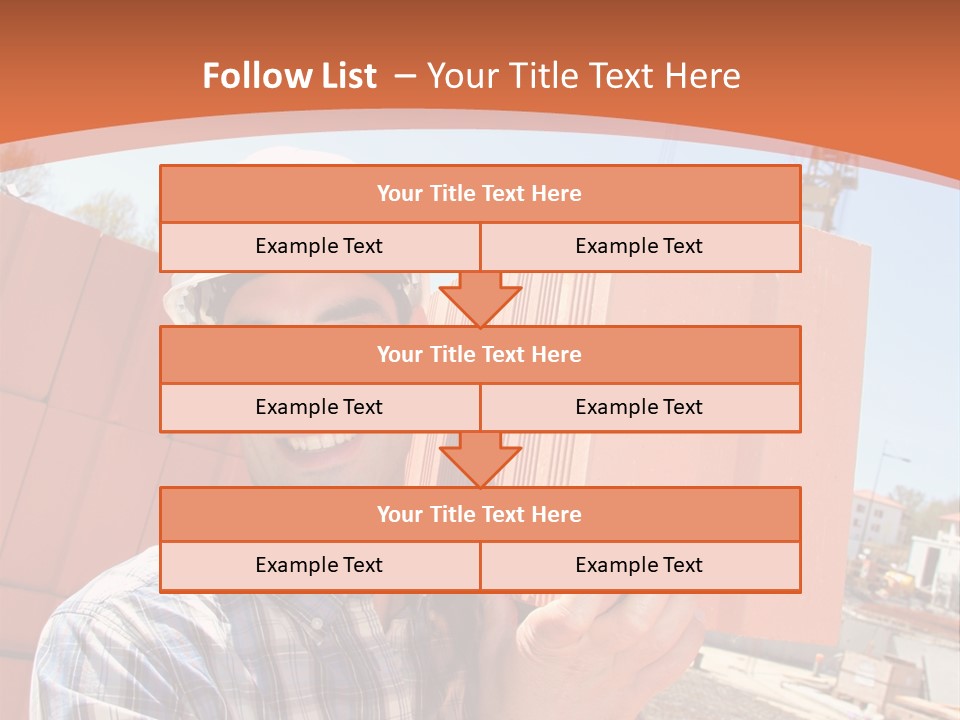 Follow List – Your Title Text Here

Your Title Text Here

Example Text

Example Text

Your Title Text Here

Example Text

Example Text

Your Title Text Here

Example Text

Example Text